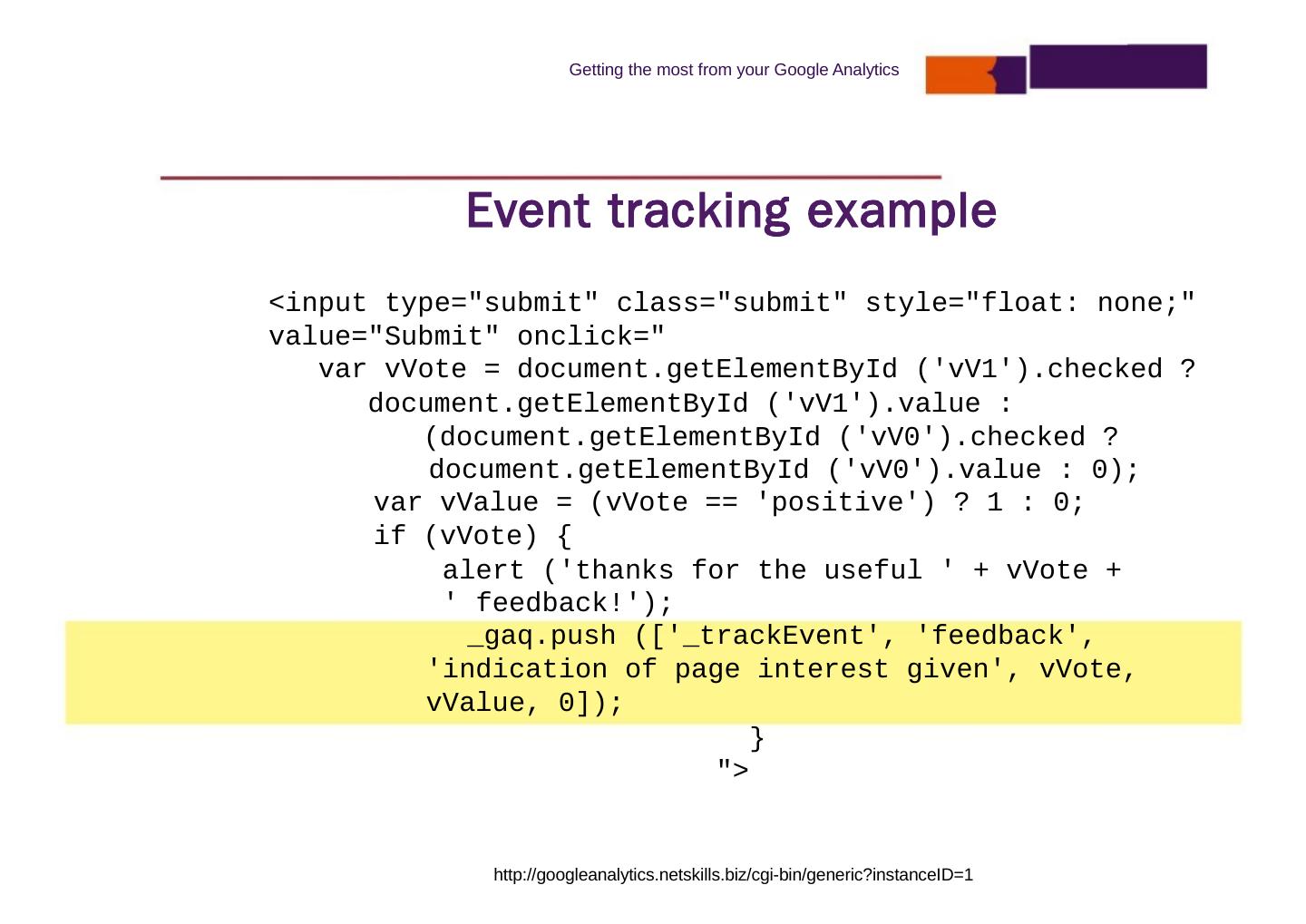 Getting the most from your Google Analytics

Event tracking example

<input type="submit" class="submit" style="float: none;" value="Submit" onclick="
var vVote = document.getElementById ('vV1').checked ?
document.getElementById ('vV1').value :
(document.getElementById ('vV0').checked ?
document.getElementById ('vV0').value : 0);
var vValue = (vVote == 'positive') ? 1 : 0;
if (vVote) {
alert ('thanks for the useful ' + vVote +
' feedback!');
_gaq.push (['_trackEvent', 'feedback',
'indication of page interest given', vVote,
vValue, 0]);
}
">

http://googleanalytics.netskills.biz/cgi-bin/generic?instanceID=1